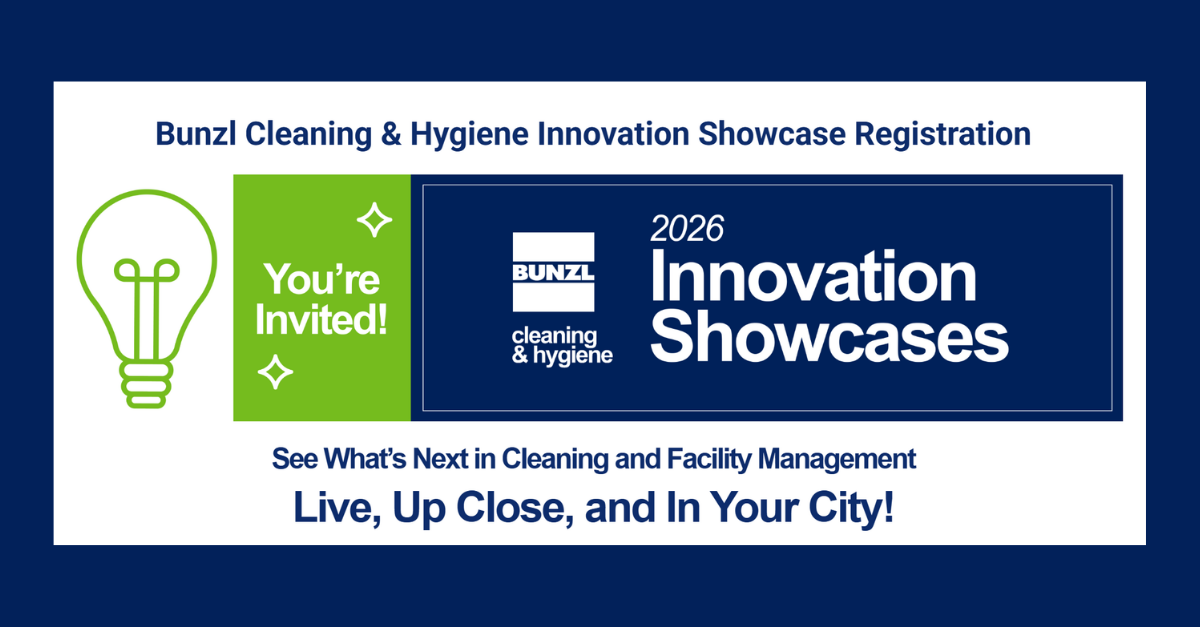 Bunzl Cleaning & Hygiene Innovation Showcase Registration

You're Invited!

BUNZL
cleaning & hygiene

2026
Innovation Showcases

See What's Next in Cleaning and Facility Management

Live, Up Close, and In Your City!